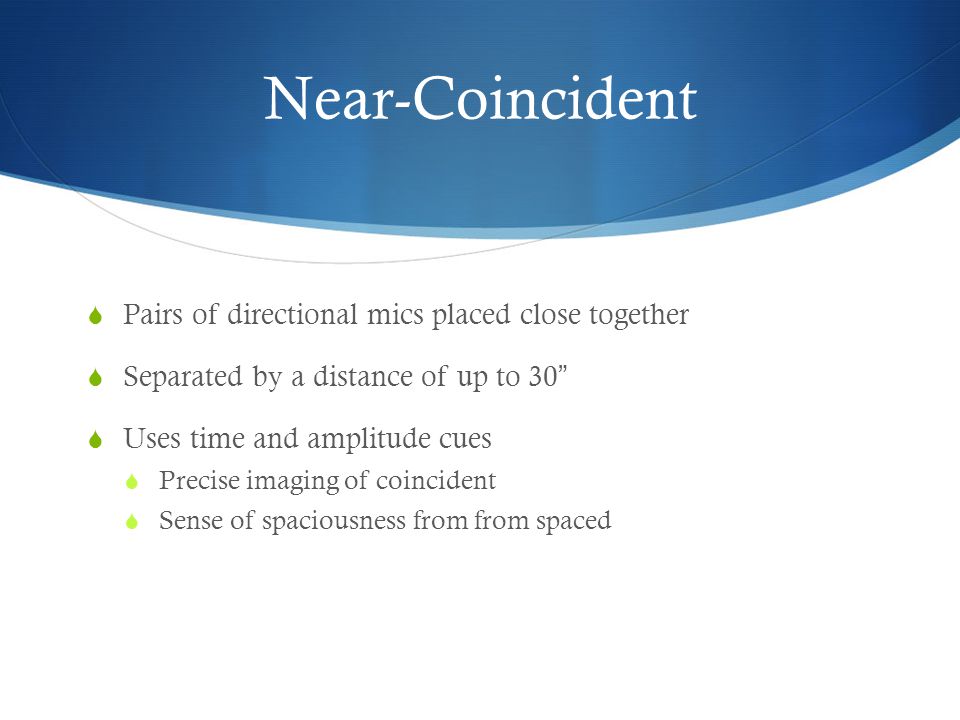 Near-Coincident

Pairs of directional mics placed close together

Separated by a distance of up to 30”

Uses time and amplitude cues

Precise imaging of coincident

Sense of spaciousness from from spaced